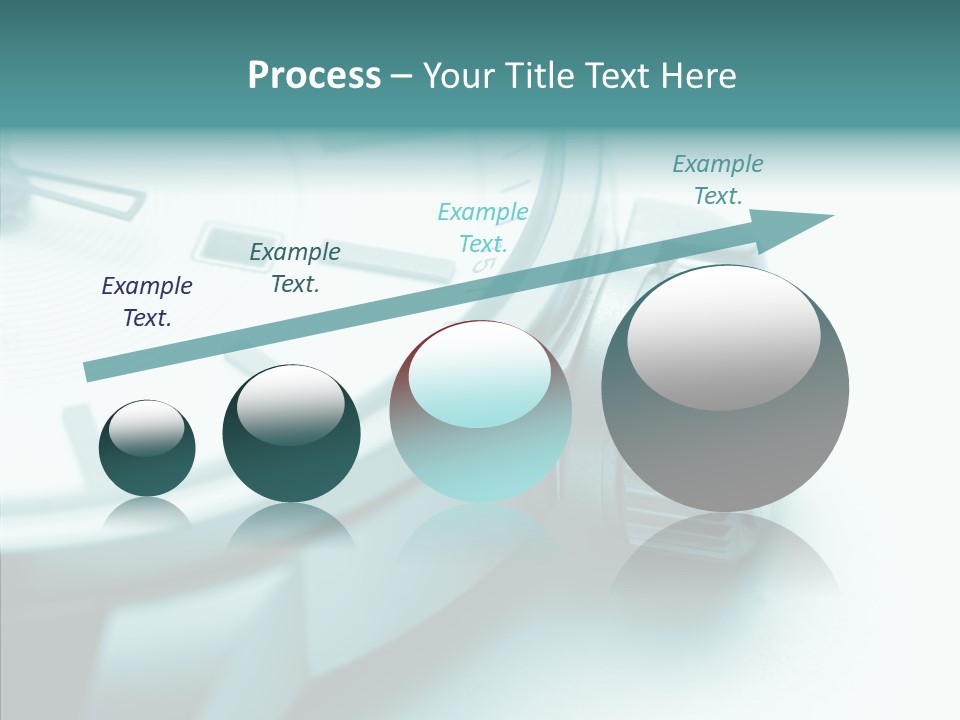 Process – Your Title Text Here

Example Text.

Example Text.

Example Text.

Example Text.